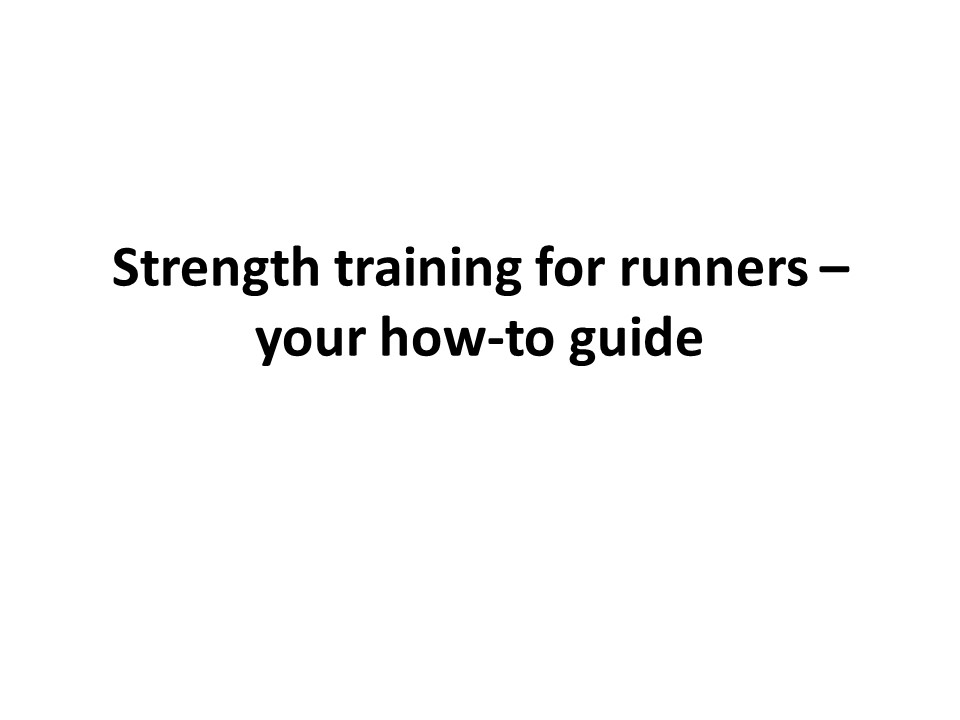 Strength training for runners – your how-to guide